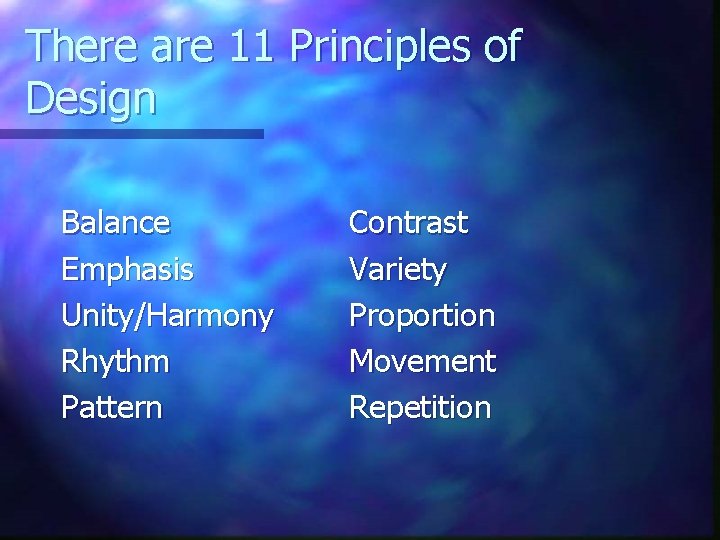 There are 11 Principles of Design

Balance
Emphasis
Unity/Harmony
Rhythm
Pattern

Contrast
Variety
Proportion
Movement
Repetition